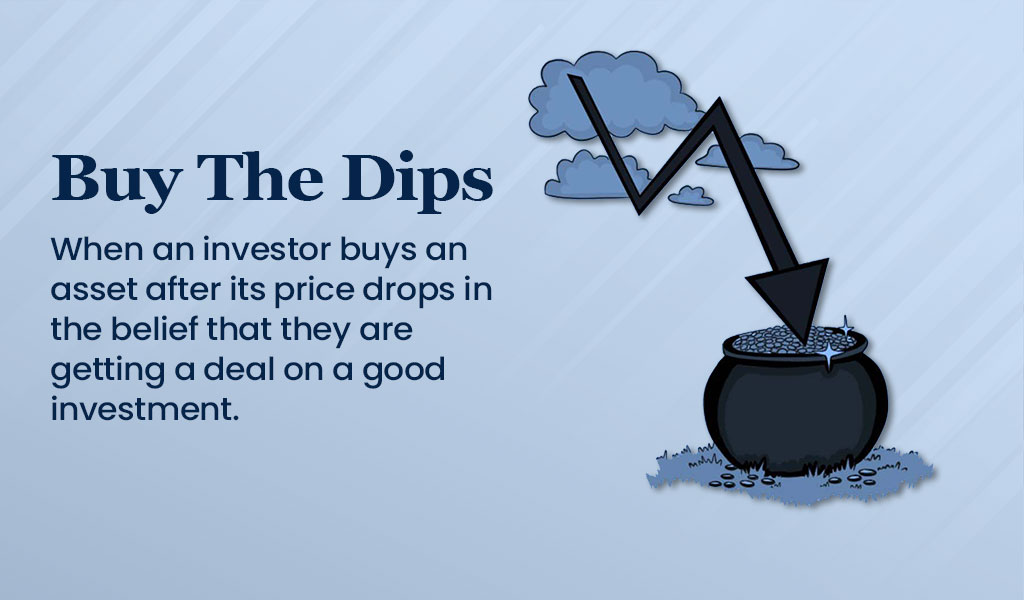 Buy The Dips

When an investor buys an asset after its price drops in the belief that they are getting a deal on a good investment.